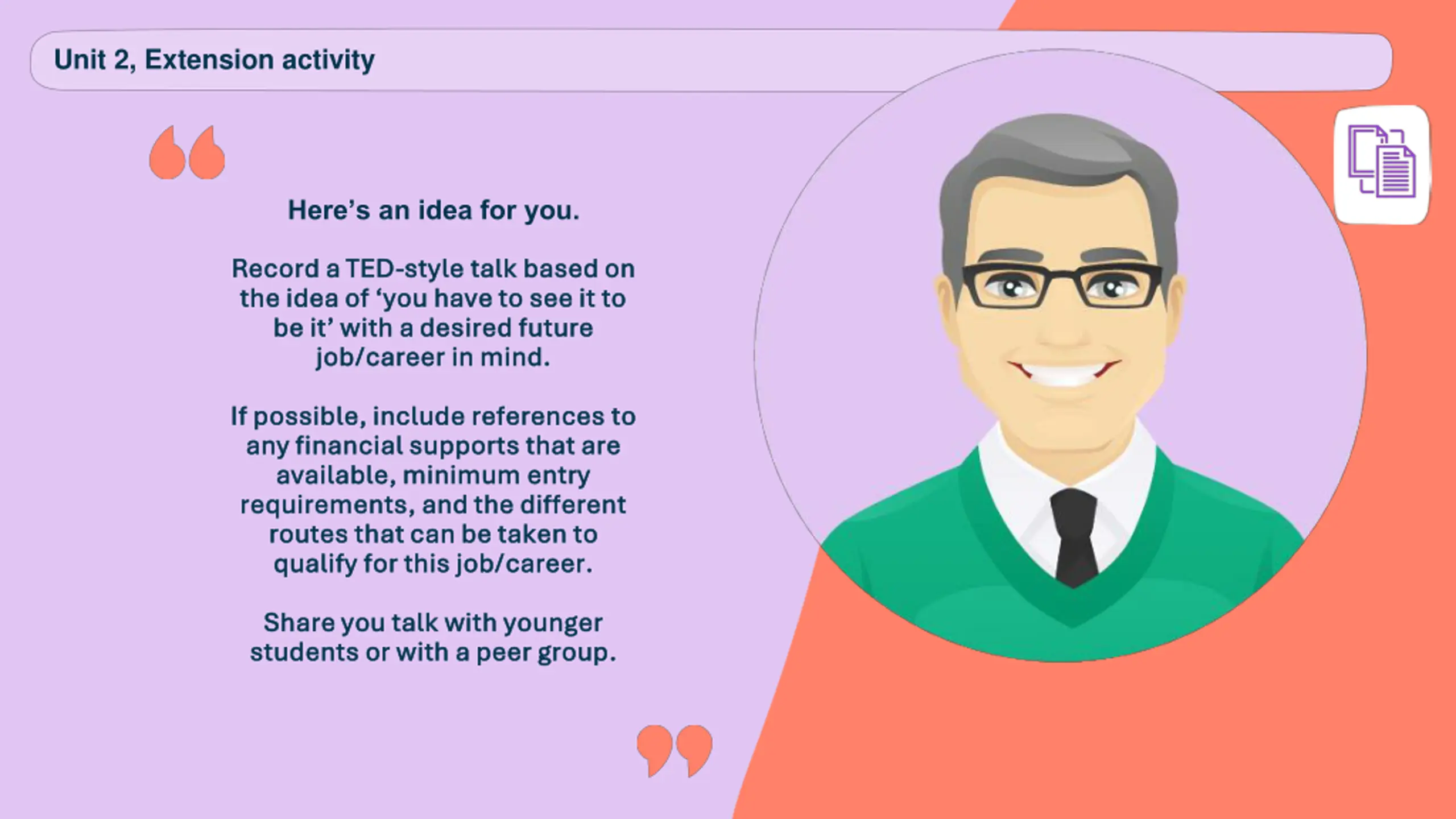 Unit 2, Extension activity

Here’s an idea for you.

Record a TED-style talk based on the idea of ‘you have to see it to be it’ with a desired future job/career in mind.

If possible, include references to any financial supports that are available, minimum entry requirements, and the different routes that can be taken to qualify for this job/career.

Share you talk with younger students or with a peer group.